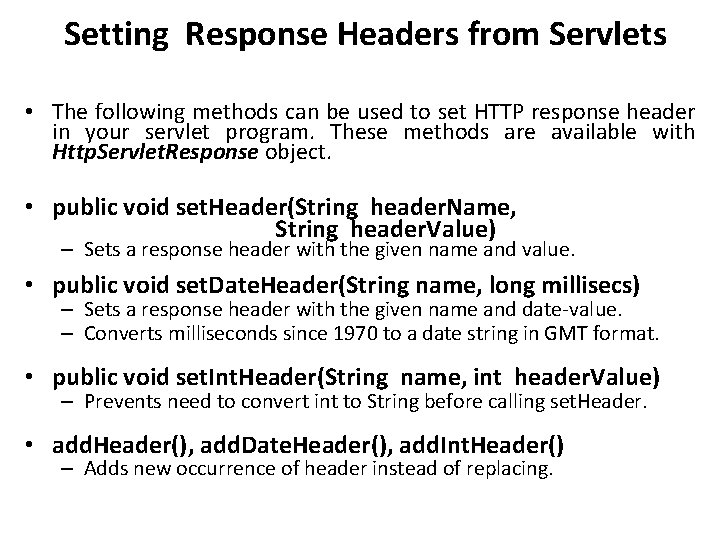 Setting Response Headers from Servlets

• The following methods can be used to set HTTP response header in your servlet program. These methods are available with HttpServletResponse object.

• public void setHeader(String headerName, String headerValue)
– Sets a response header with the given name and value.

• public void setDateHeader(String name, long millisecs)
– Sets a response header with the given name and date-value.
– Converts milliseconds since 1970 to a date string in GMT format.

• public void setIntHeader(String name, int headerValue)
– Prevents need to convert int to String before calling setHeader.

• addHeader(), addDateHeader(), addIntHeader()
– Adds new occurrence of header instead of replacing.